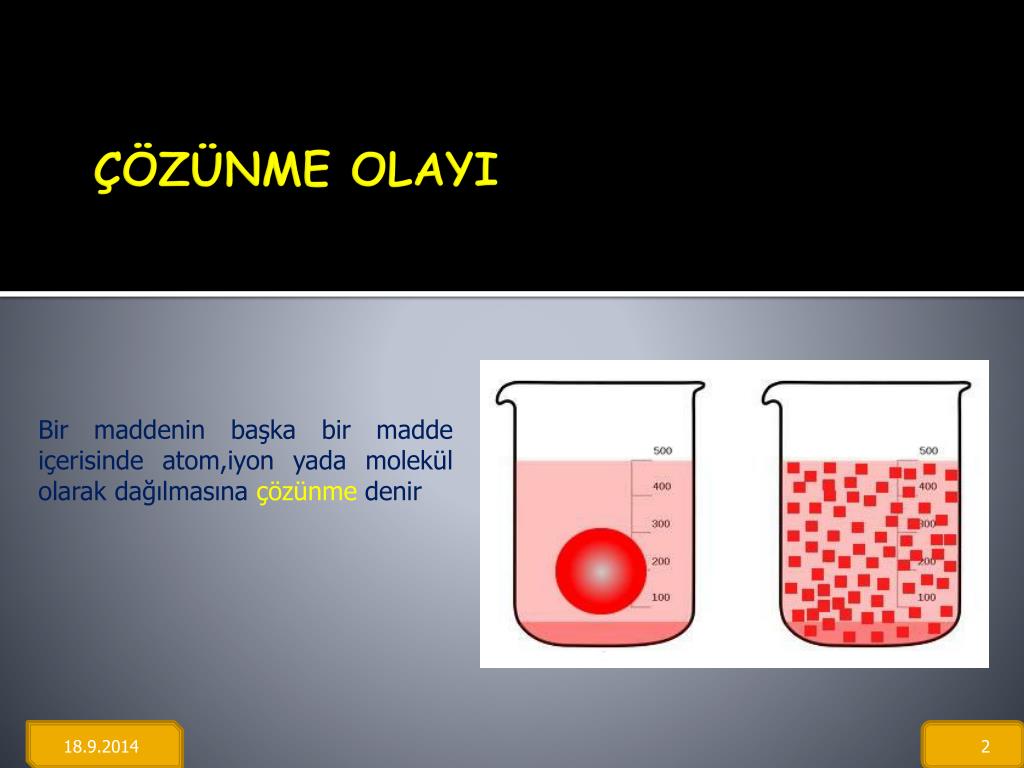 ÇÖZÜNME OLAYI

Bir maddenin başka bir madde içerisinde atom,iyon yada molekül olarak dağılmasına çözünme denir

500
400
300
200
100

500
400
300
200
100

18.9.2014

2